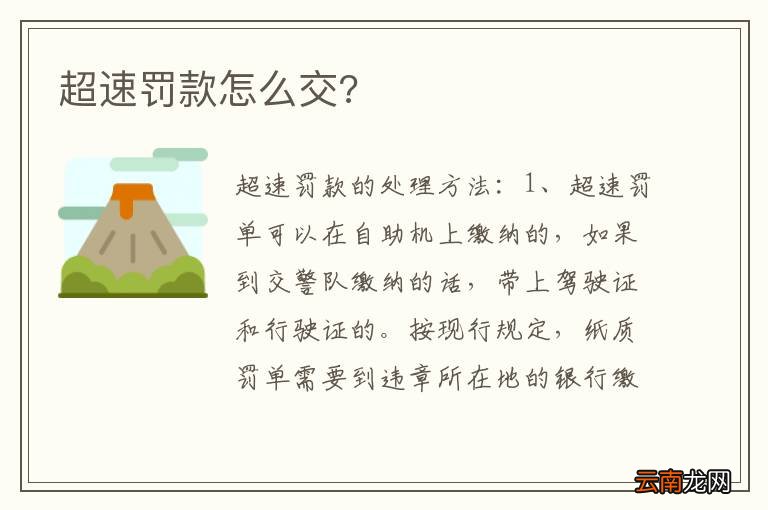 超速罚款怎么交?

超速罚款的处理方法：1、超速罚单可以在自助机上缴纳的，如果到交警队缴纳的话，带上驾驶证和行驶证的。按现行规定，纸质罚单需要到违章所在地的银行缴

云南龙网